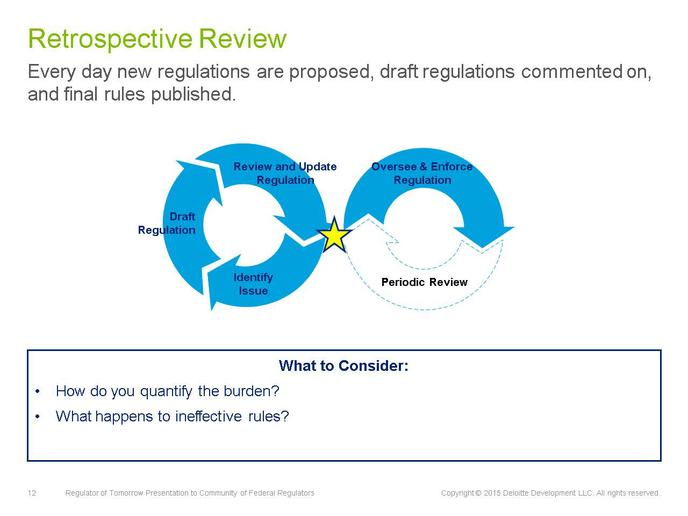 Retrospective Review

Every day new regulations are proposed, draft regulations commented on, and final rules published.

Review and Update Regulation

Oversee & Enforce Regulation

Draft Regulation

Identify Issue

Periodic Review

What to Consider:

• How do you quantify the burden?

• What happens to ineffective rules?

12 Regulator of Tomorrow Presentation to Community of Federal Regulators

Copyright © 2015 Deloitte Development LLC. All rights reserved.